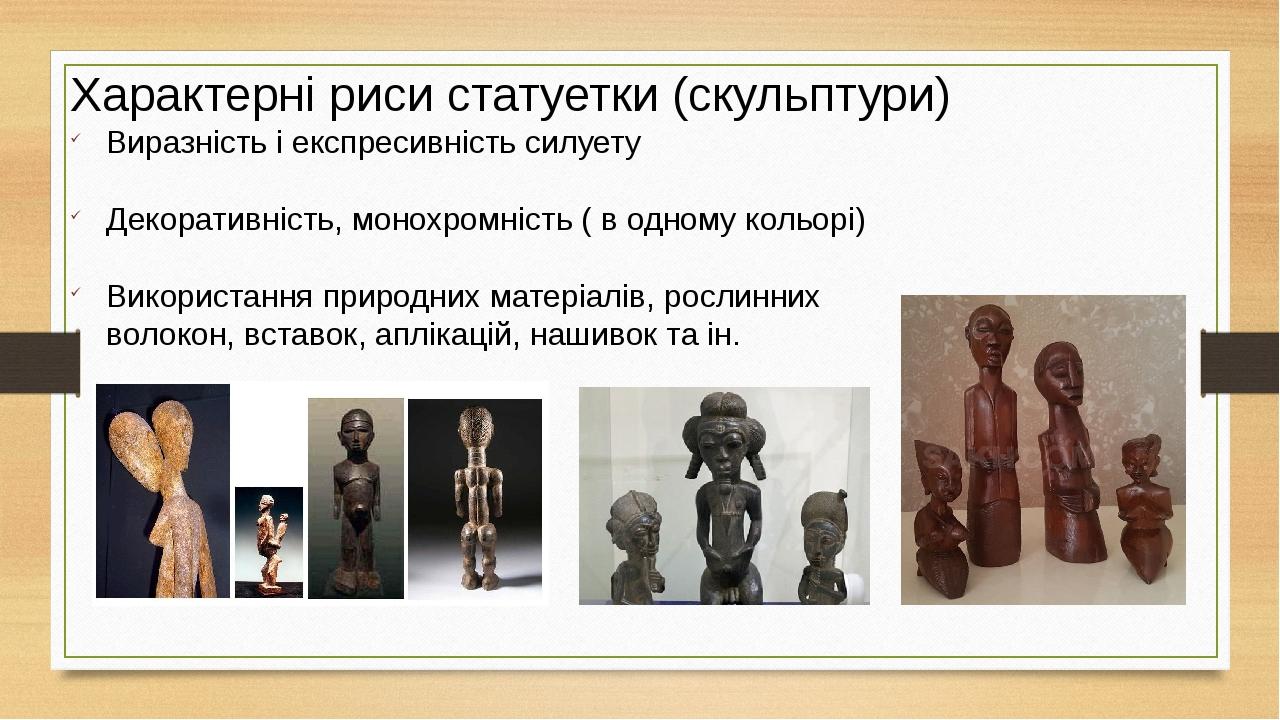 Характерні риси статуетки (скульптури)

Виразність і експресивність силуету

Декоративність, монохромність ( в одному кольорі)

Використання природних матеріалів, рослинних волокон, вставок, аплікацій, нашивок та ін.